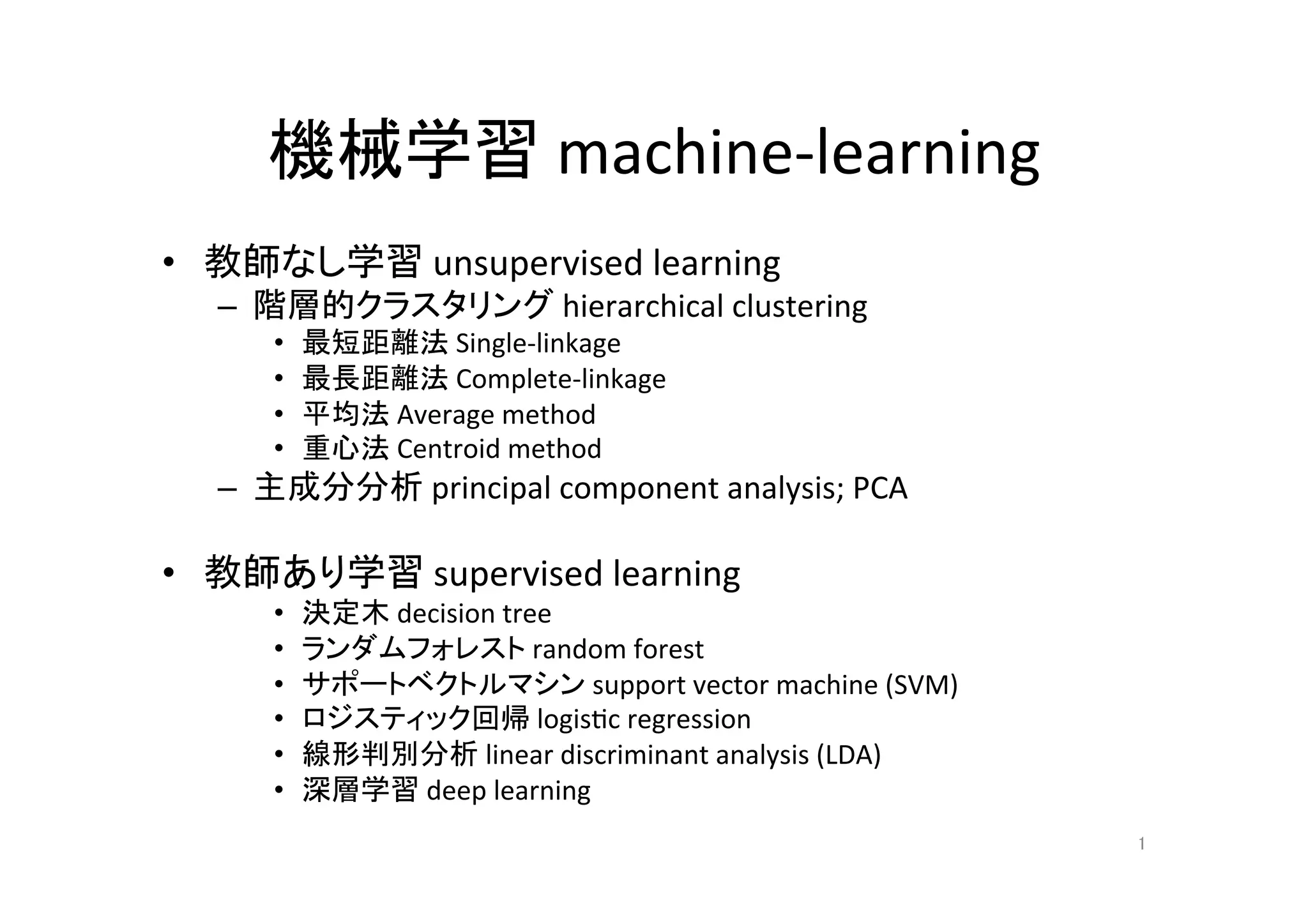 機械学習 machine-learning

• 教師なし学習 unsupervised learning
  – 階層的クラスタリング hierarchical clustering
    • 最短距離法 Single-linkage
    • 最長距離法 Complete-linkage
    • 平均法 Average method
    • 重心法 Centroid method
  – 主成分分析 principal component analysis; PCA

• 教師あり学習 supervised learning
    • 決定木 decision tree
    • ランダムフォレスト random forest
    • サポートベクトルマシン support vector machine (SVM)
    • ロジスティック回帰 logistic regression
    • 線形判別分析 linear discriminant analysis (LDA)
    • 深層学習 deep learning

1